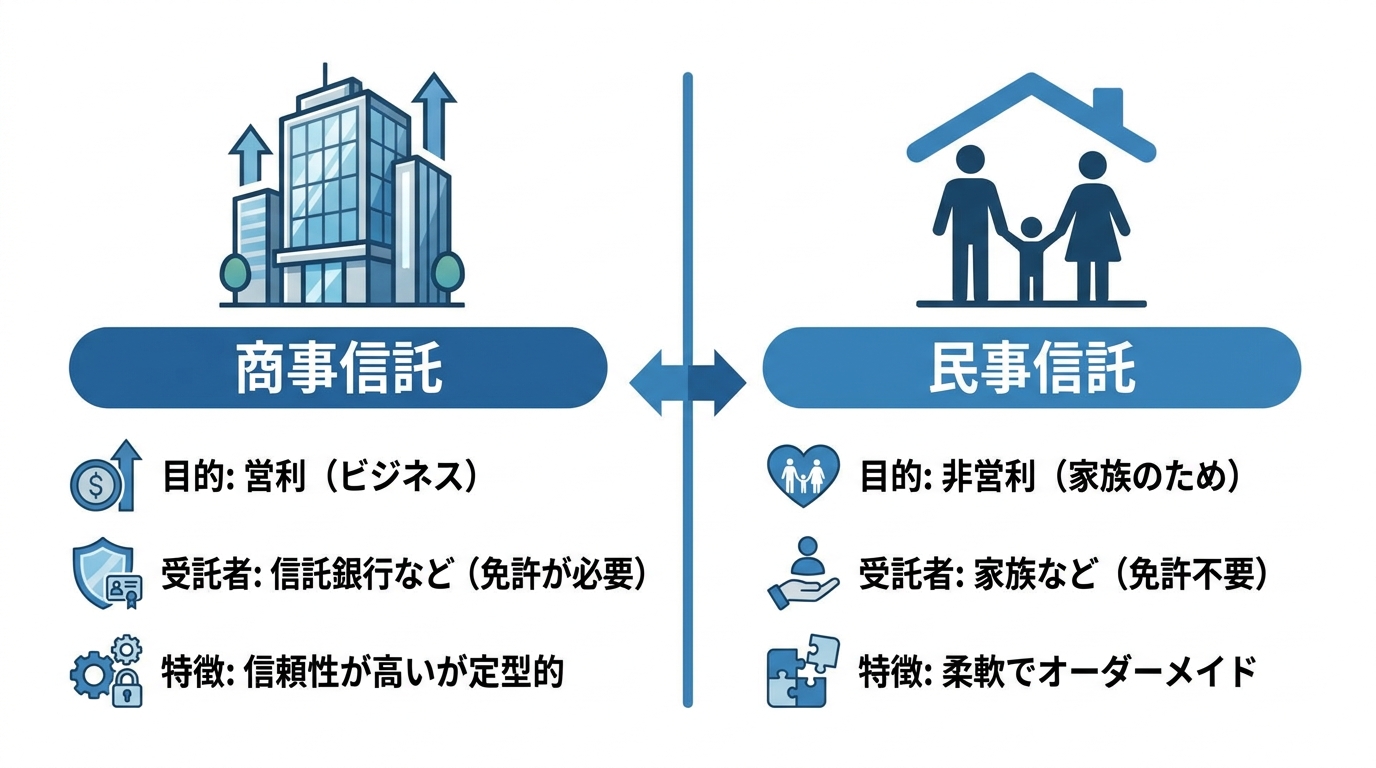 商事信託

目的: 営利（ビジネス）

受託者: 信託銀行など（免許が必要）

特徴: 信頼性が高いが定型的

民事信託

目的: 非営利（家族のため）

受託者: 家族など（免許不要）

特徴: 柔軟でオーダーメイド